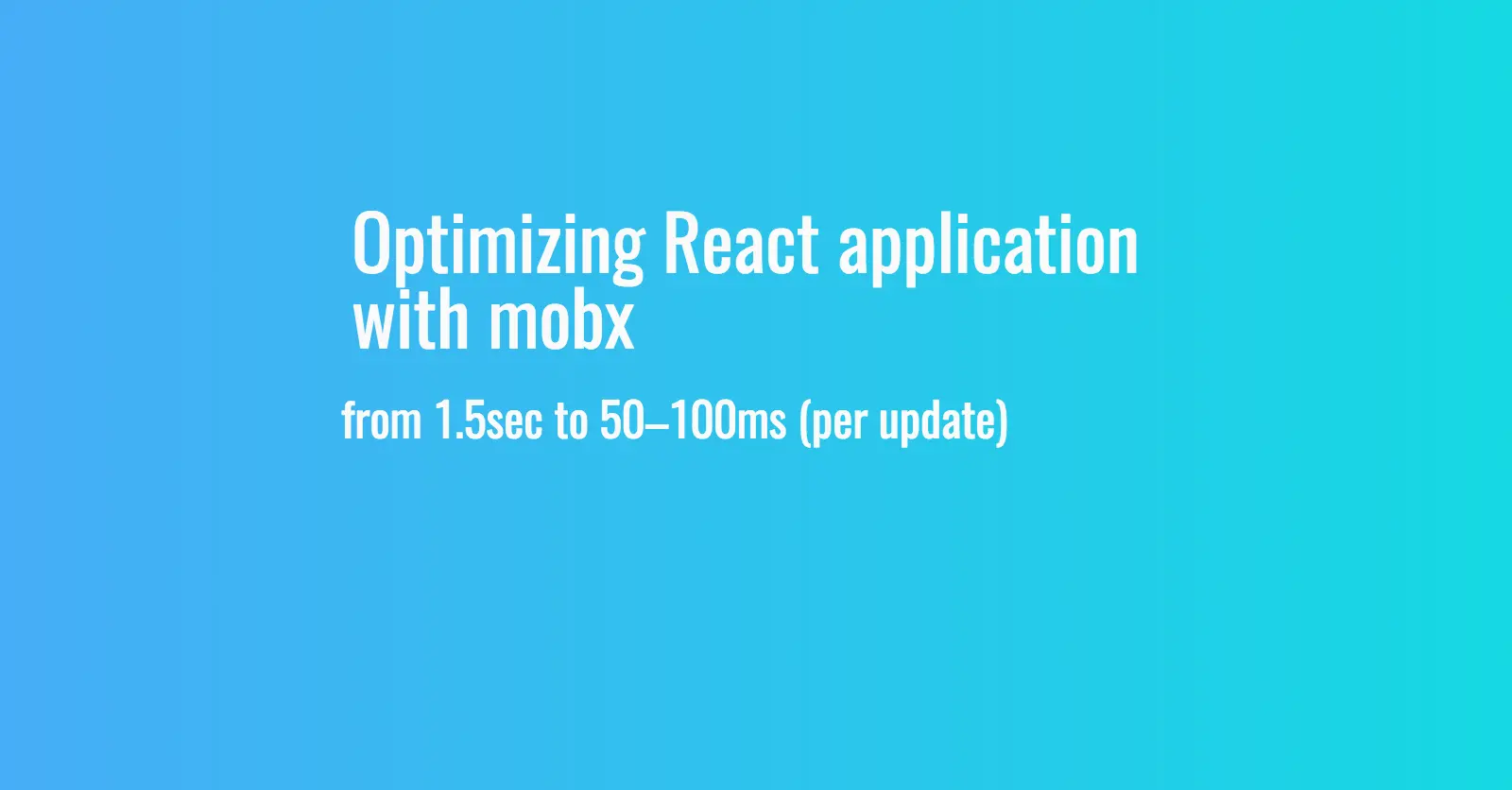 Optimizing React application with mobx

from 1.5sec to 50–100ms (per update)